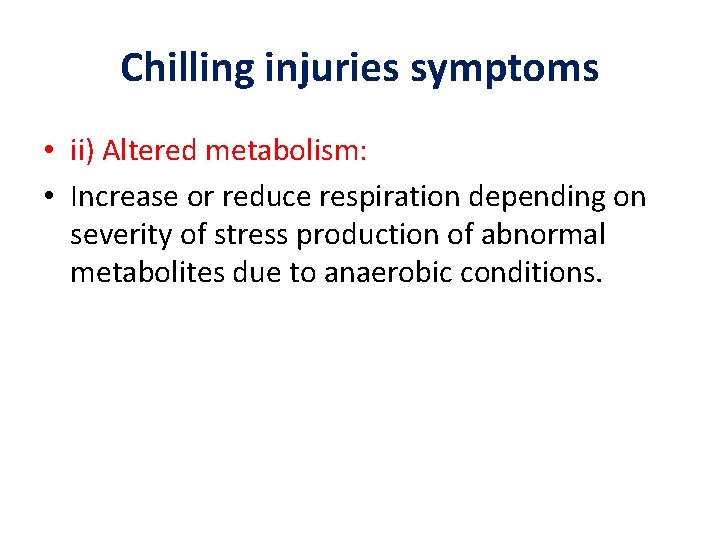 Chilling injuries symptoms

• ii) Altered metabolism:

• Increase or reduce respiration depending on severity of stress production of abnormal metabolites due to anaerobic conditions.